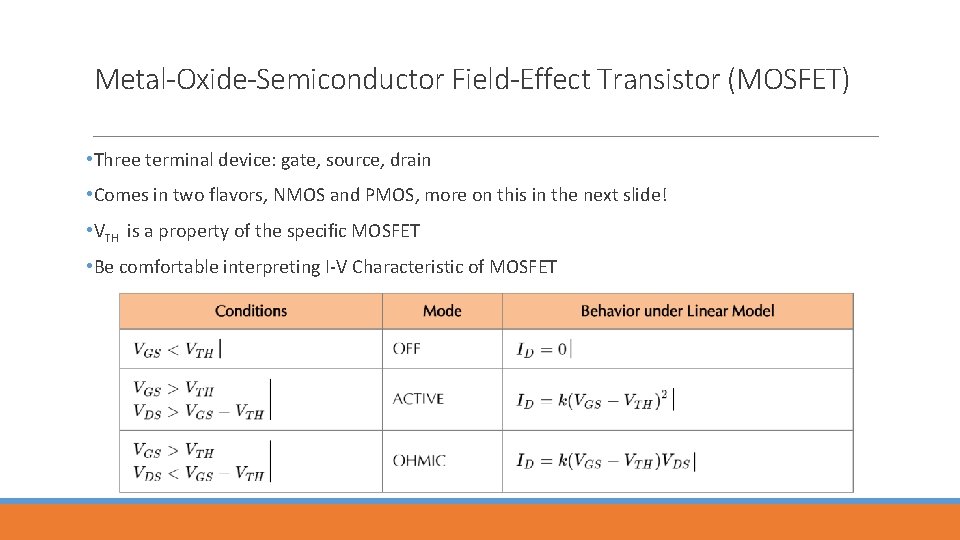 Metal-Oxide-Semiconductor Field-Effect Transistor (MOSFET)

•Three terminal device: gate, source, drain

•Comes in two flavors, NMOS and PMOS, more on this in the next slide!

•$V_{TH}$ is a property of the specific MOSFET

•Be comfortable interpreting I-V Characteristic of MOSFET

| Conditions | Mode | Behavior under Linear Model |
|---|---|---|
| $V_{GS} < V_{TH}$ | OFF | $I_D = 0$ |
| $V_{GS} > V_{TH}$ $V_{DS} > V_{GS} - V_{TH}$ | ACTIVE | $I_D = k(V_{GS} - V_{TH})^2$ |
| $V_{GS} > V_{TH}$ $V_{DS} < V_{GS} - V_{TH}$ | OHMIC | $I_D = k(V_{GS} - V_{TH})V_{DS}$ |